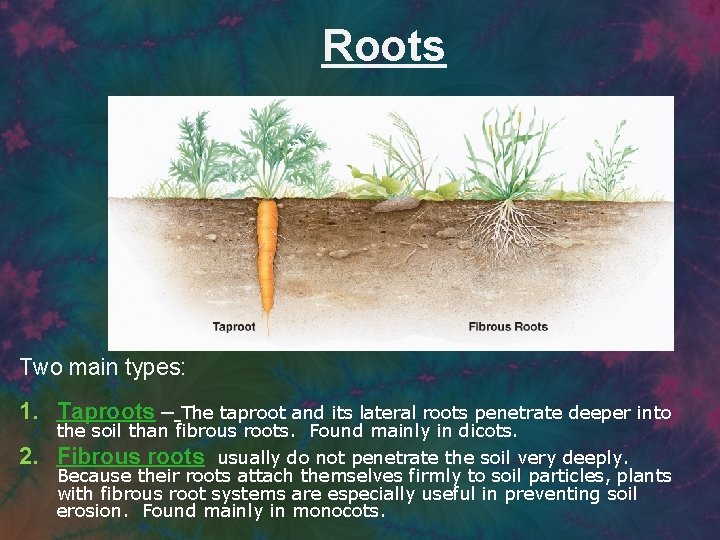 Roots

Taproot

Fibrous Roots

Two main types:

1. Taproots – The taproot and its lateral roots penetrate deeper into the soil than fibrous roots. Found mainly in dicots.

2. Fibrous roots usually do not penetrate the soil very deeply. Because their roots attach themselves firmly to soil particles, plants with fibrous root systems are especially useful in preventing soil erosion. Found mainly in monocots.